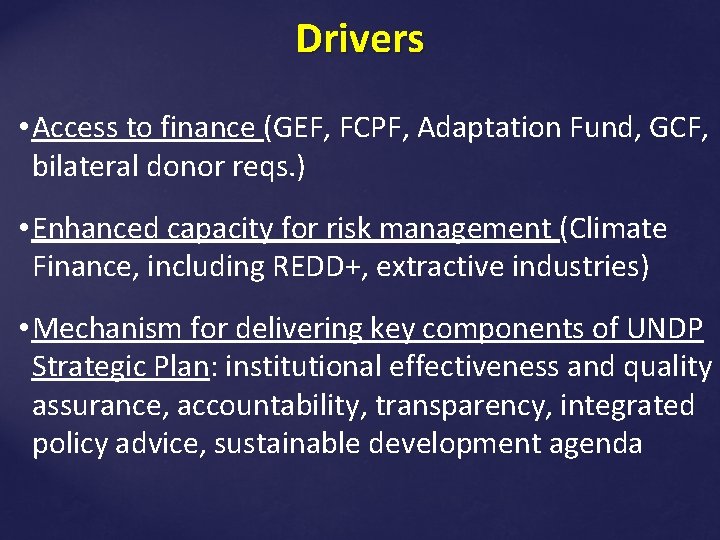 Drivers

• Access to finance (GEF, FCPF, Adaptation Fund, GCF, bilateral donor reqs.)

• Enhanced capacity for risk management (Climate Finance, including REDD+, extractive industries)

• Mechanism for delivering key components of UNDP Strategic Plan: institutional effectiveness and quality assurance, accountability, transparency, integrated policy advice, sustainable development agenda